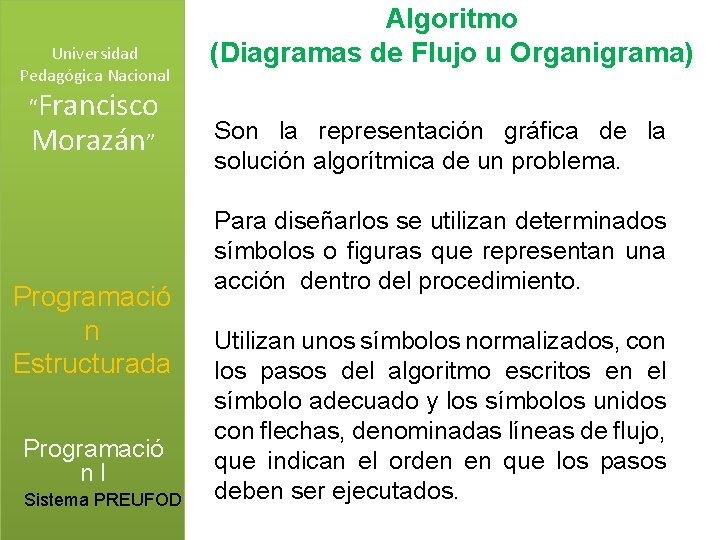 Universidad Pedagógica Nacional
"Francisco Morazán"

Programació n Estructurada

Programació n I
Sistema PREUFOD

Algoritmo
(Diagramas de Flujo u Organigrama)

Son la representación gráfica de la solución algorítmica de un problema.

Para diseñarlos se utilizan determinados símbolos o figuras que representan una acción dentro del procedimiento.

Utilizan unos símbolos normalizados, con los pasos del algoritmo escritos en el símbolo adecuado y los símbolos unidos con flechas, denominadas líneas de flujo, que indican el orden en que los pasos deben ser ejecutados.